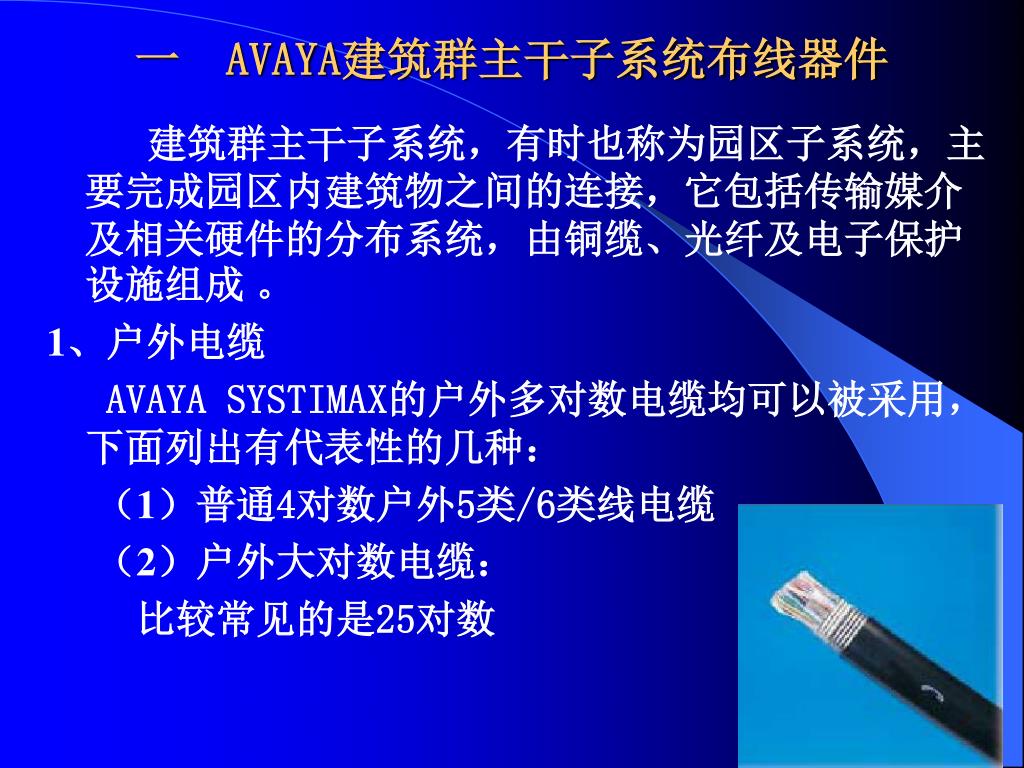 一　AVAYA建筑群主干子系统布线器件

建筑群主干子系统，有时也称为园区子系统，主要完成园区内建筑物之间的连接，它包括传输媒介及相关硬件的分布系统，由铜缆、光纤及电子保护设施组成 。

1、户外电缆

AVAYA SYSTIMAX的户外多对数电缆均可以被采用，下面列出有代表性的几种：

（1）普通4对数户外5类/6类线电缆

（2）户外大对数电缆：

比较常见的是25对数